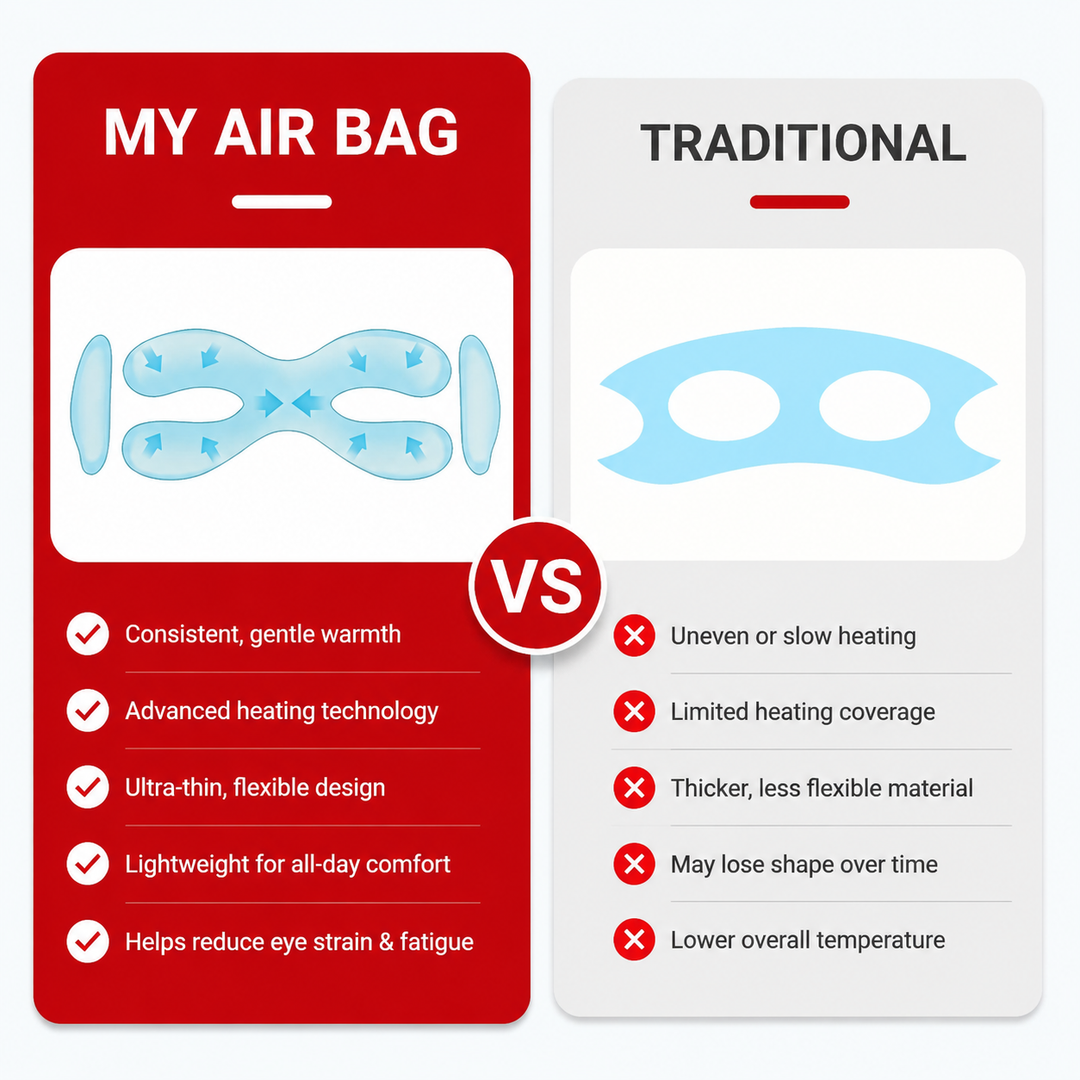 MY AIR BAG

Consistent, gentle warmth

Advanced heating technology

Ultra-thin, flexible design

Lightweight for all-day comfort

Helps reduce eye strain & fatigue

VS

TRADITIONAL

Uneven or slow heating

Limited heating coverage

Thicker, less flexible material

May lose shape over time

Lower overall temperature